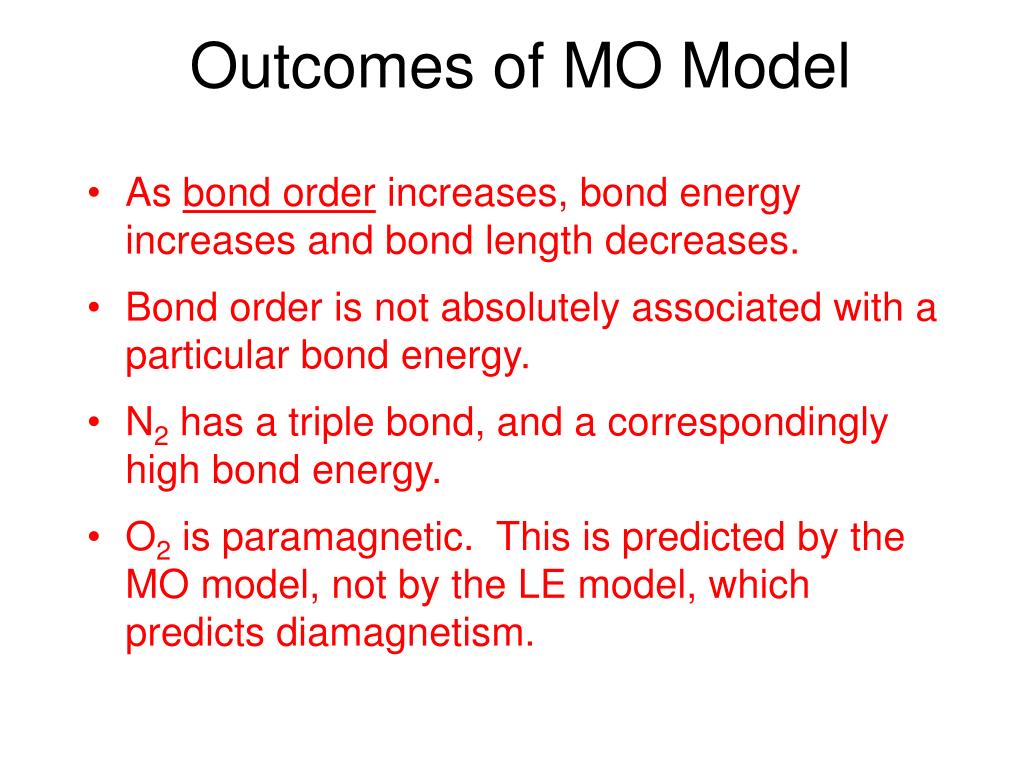 Outcomes of MO Model

• As bond order increases, bond energy increases and bond length decreases.

• Bond order is not absolutely associated with a particular bond energy.

• $N_2$ has a triple bond, and a correspondingly high bond energy.

• $O_2$ is paramagnetic. This is predicted by the MO model, not by the LE model, which predicts diamagnetism.